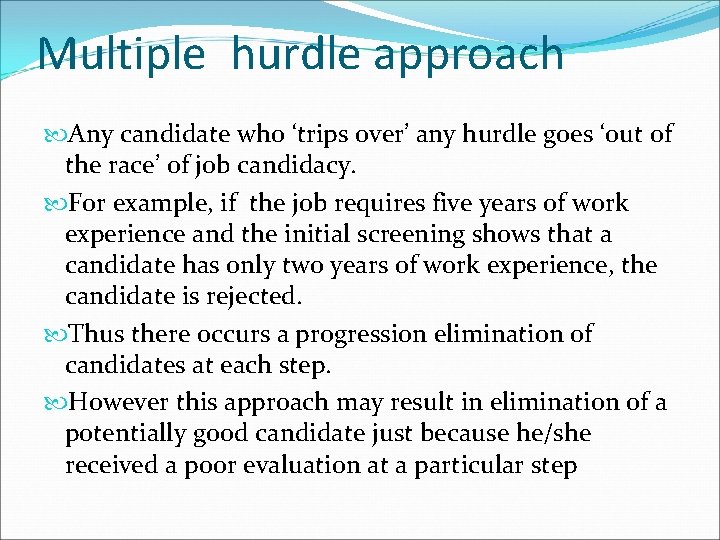 Multiple hurdle approach

Any candidate who ‘trips over’ any hurdle goes ‘out of the race’ of job candidacy.

For example, if the job requires five years of work experience and the initial screening shows that a candidate has only two years of work experience, the candidate is rejected.

Thus there occurs a progression elimination of candidates at each step.

However this approach may result in elimination of a potentially good candidate just because he/she received a poor evaluation at a particular step